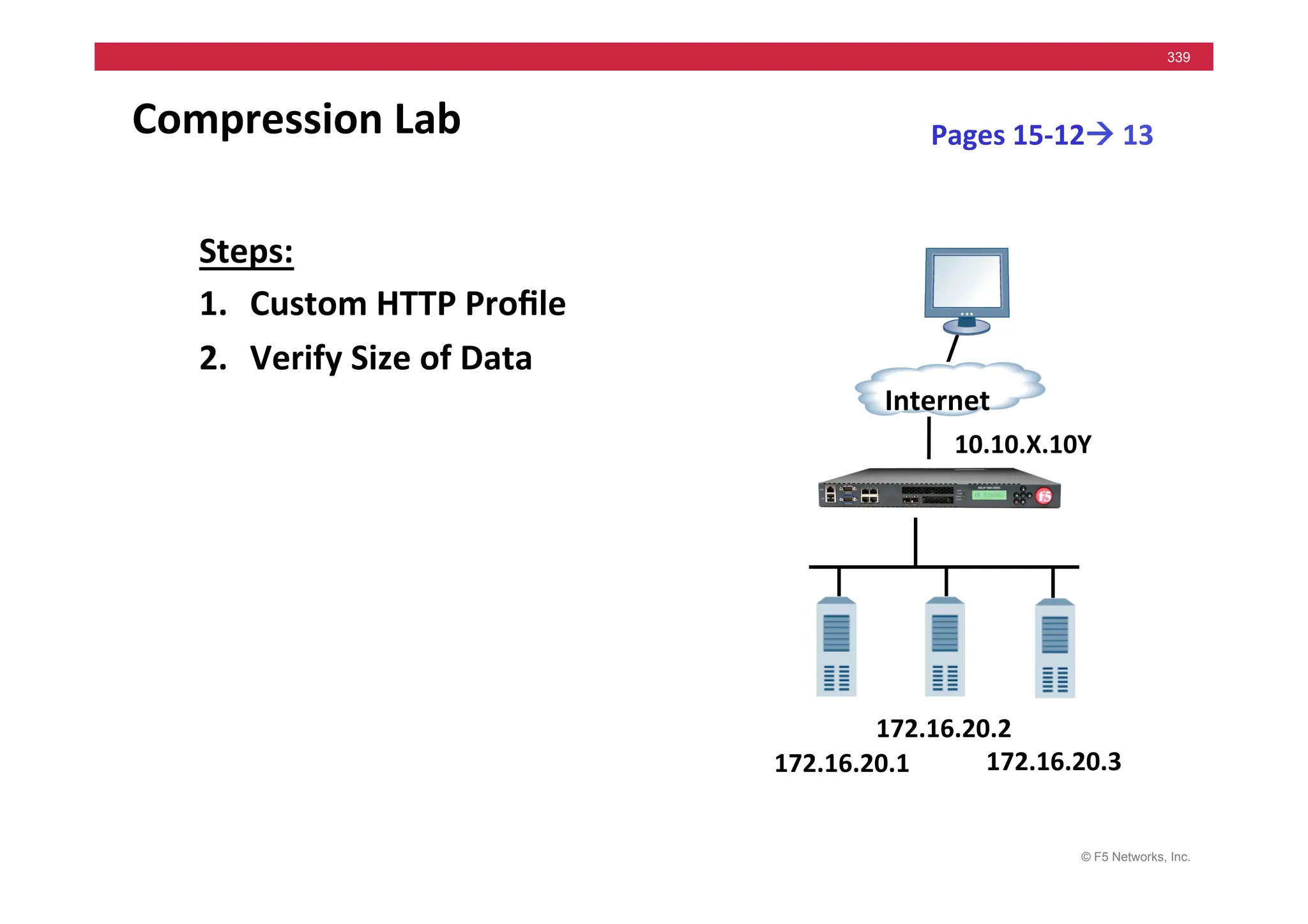 339

Compression Lab

Pages 15-12→ 13

Steps:

1. Custom HTTP Profile

2. Verify Size of Data

Internet

10.10.X.10Y

f5

172.16.20.2

172.16.20.1

172.16.20.3

© F5 Networks, Inc.